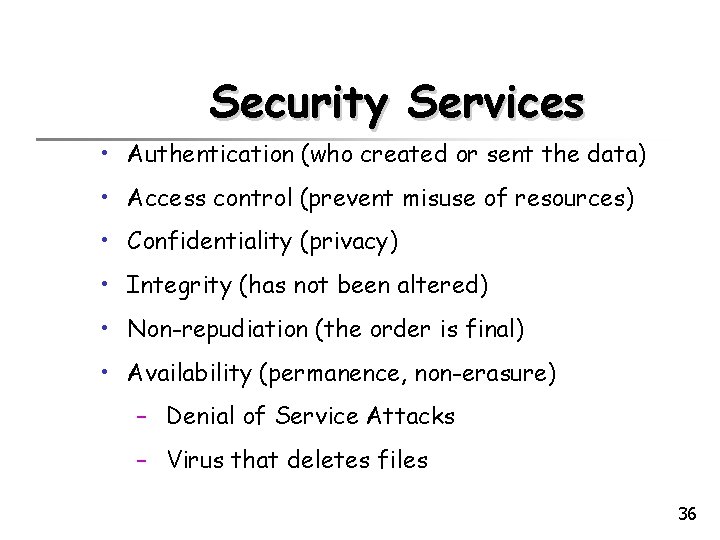 Security Services

• Authentication (who created or sent the data)
• Access control (prevent misuse of resources)
• Confidentiality (privacy)
• Integrity (has not been altered)
• Non-repudiation (the order is final)
• Availability (permanence, non-erasure)
  – Denial of Service Attacks
  – Virus that deletes files

36